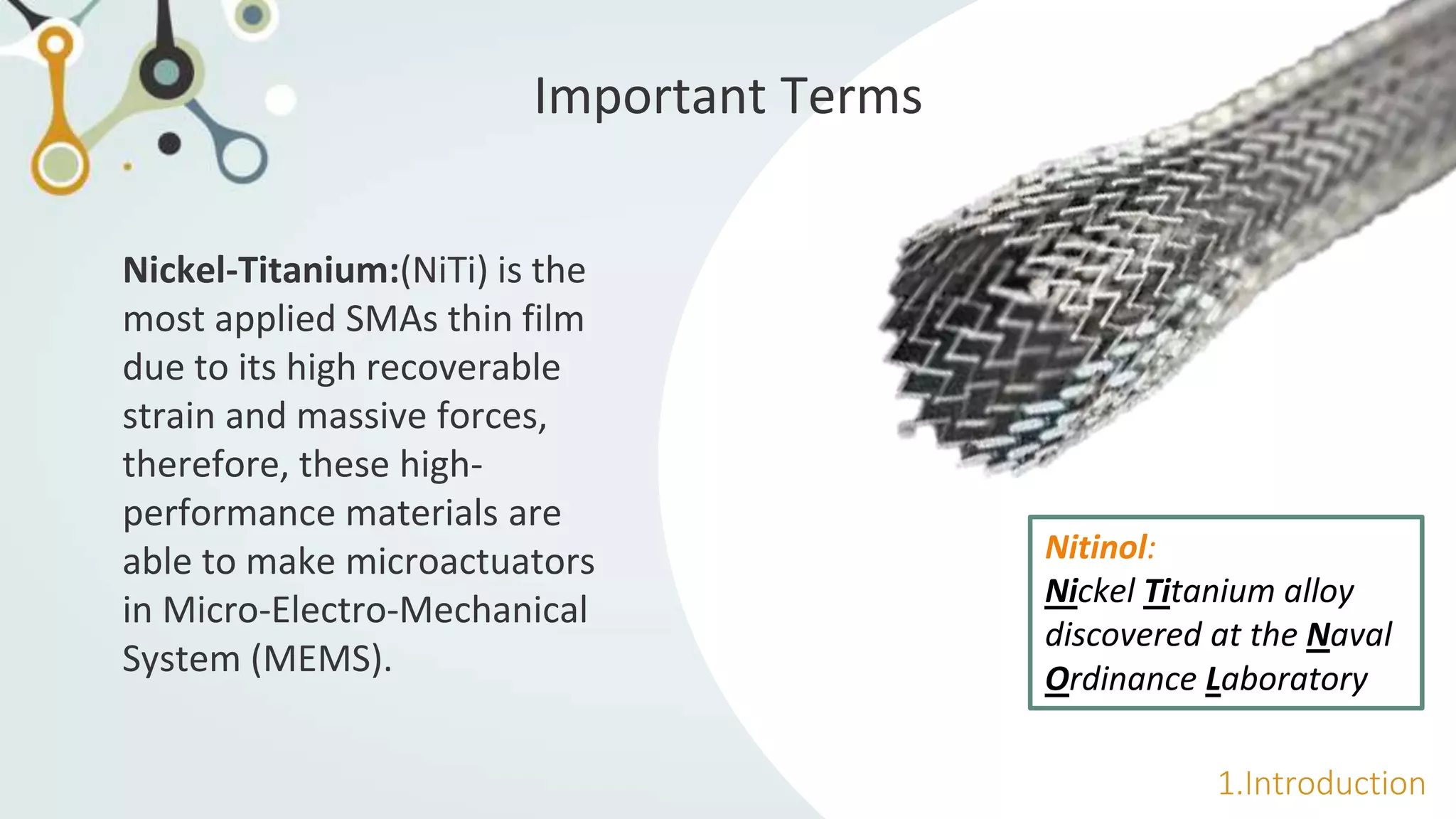 Important Terms

Nickel-Titanium:(NiTi) is the most applied SMAs thin film due to its high recoverable strain and massive forces, therefore, these high-performance materials are able to make microactuators in Micro-Electro-Mechanical System (MEMS).

Nitinol:
Nickel Titanium alloy discovered at the Naval Ordinance Laboratory

1.Introduction